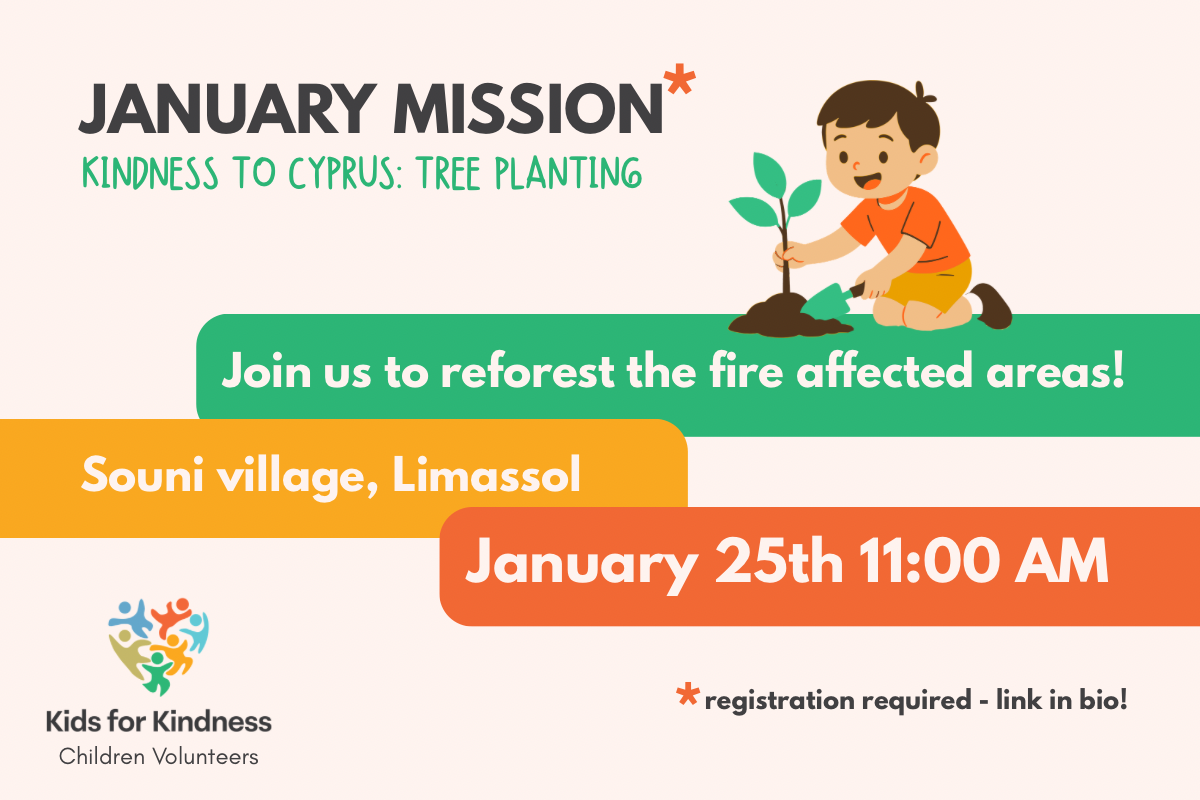 JANUARY MISSION*

KINDNESS TO CYPRUS: TREE PLANTING

Join us to reforest the fire affected areas!

Souni village, Limassol

January 25th 11:00 AM

Kids for Kindness
Children Volunteers

*registration required - link in bio!